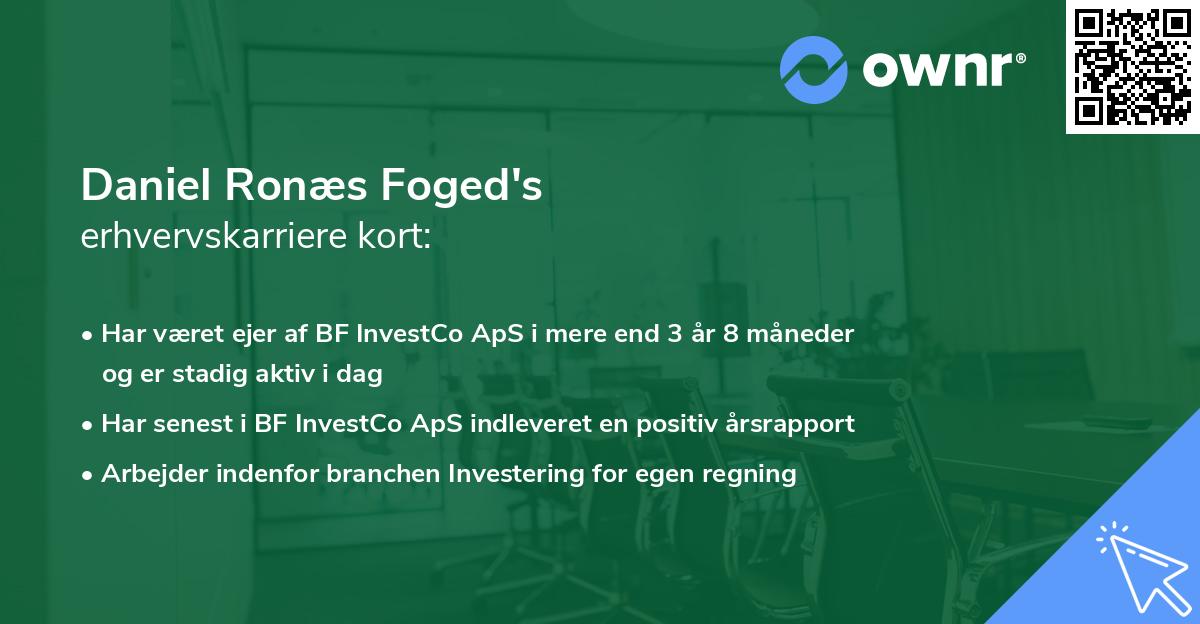 ownr®

Daniel Ronæs Foged's
erhvervskarriere kort:

• Har været ejer af BF InvestCo ApS i mere end 3 år 8 måneder og er stadig aktiv i dag
• Har senest i BF InvestCo ApS indleveret en positiv årsrapport
• Arbejder indenfor branchen Investering for egen regning